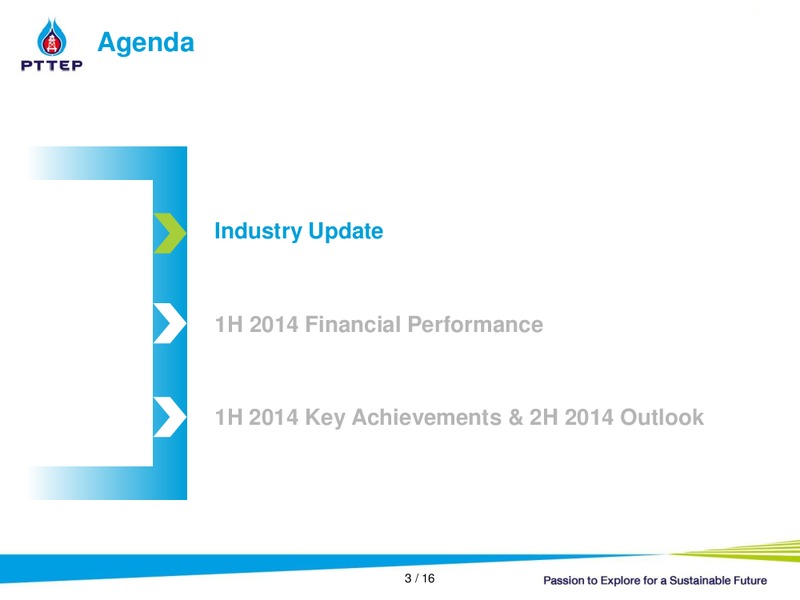 PTTEP

Agenda

Industry Update

1H 2014 Financial Performance

1H 2014 Key Achievements & 2H 2014 Outlook

3 / 16

Passion to Explore for a Sustainable Future